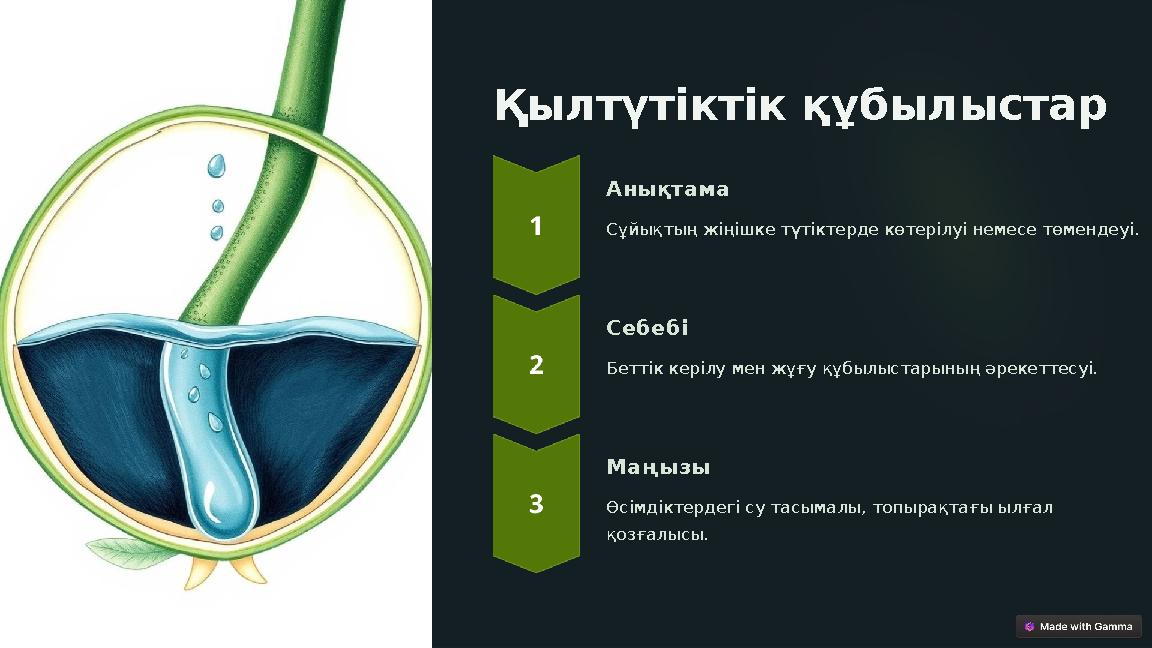 Қылтүтіктік құбылыстар

1

Анықтама

Сұйықтың жіңішке түтіктерде көтерілуі немесе төмендеуі.

2

Себебі

Беттік керілу мен жұғу құбылыстарының әрекеттесуі.

3

Маңызы

Өсімдіктердегі су тасымалы, топырақтағы ылғал қозғалысы.

Made with Gamma